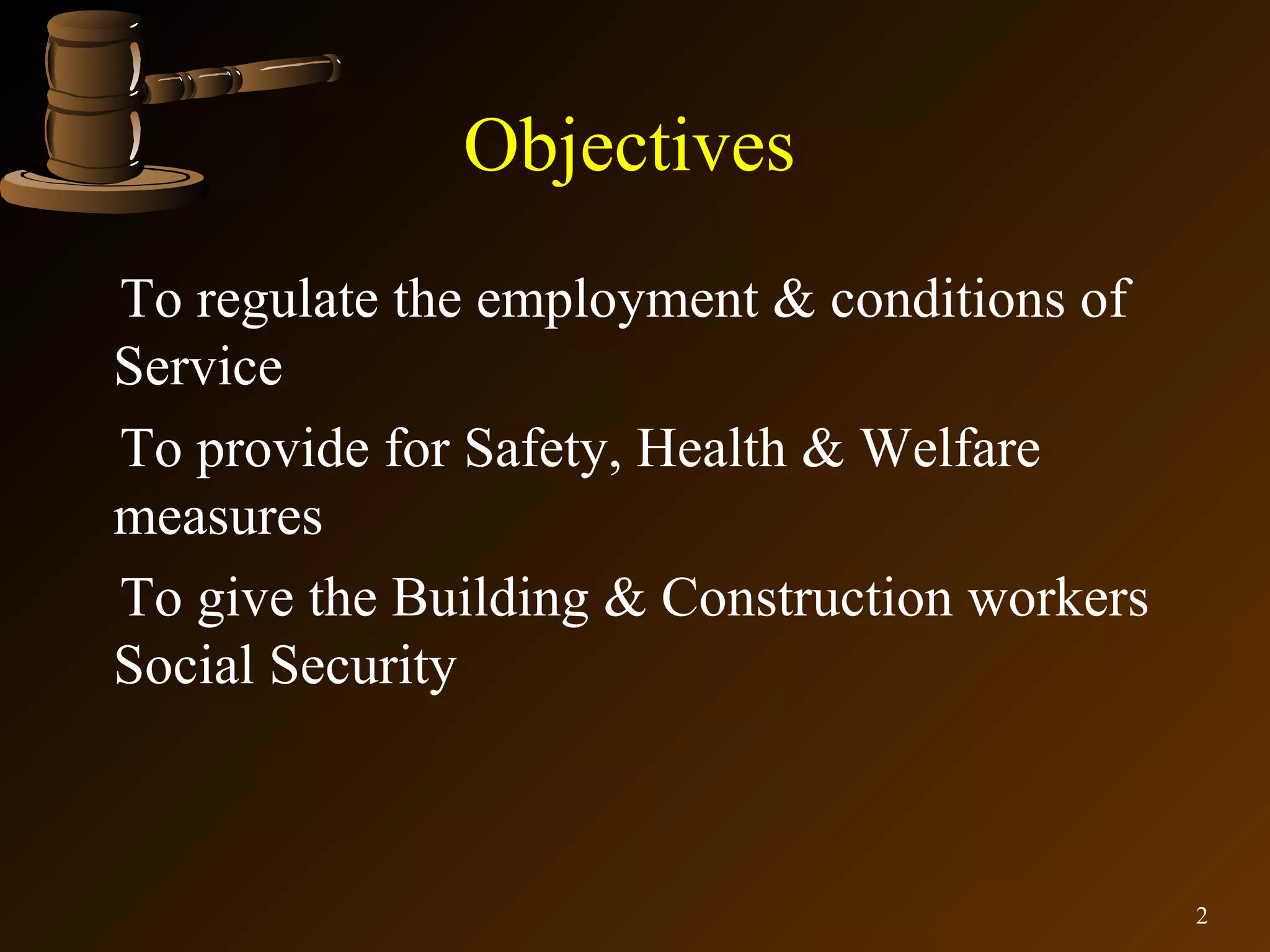 Objectives

To regulate the employment & conditions of Service

To provide for Safety, Health & Welfare measures

To give the Building & Construction workers Social Security

2